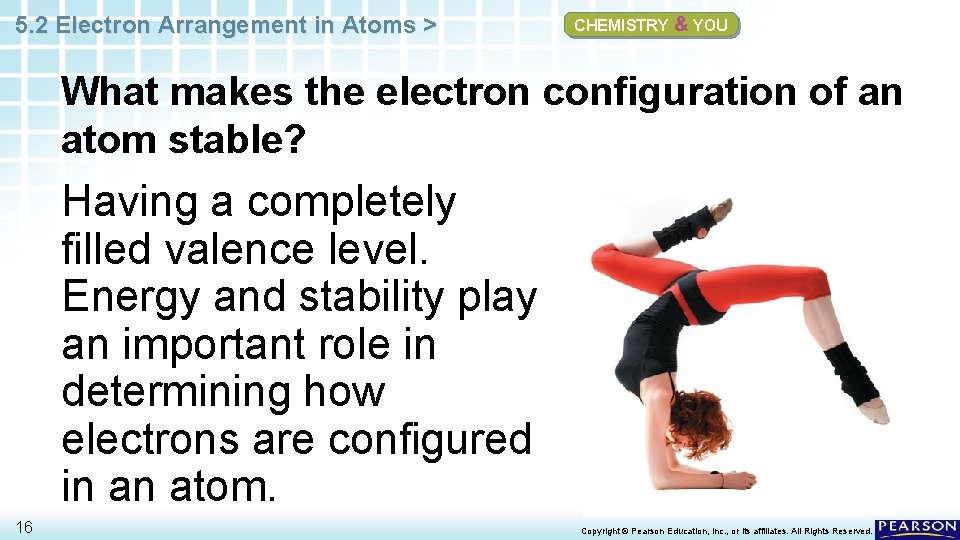 5.2 Electron Arrangement in Atoms >

CHEMISTRY & YOU

What makes the electron configuration of an atom stable?

Having a completely filled valence level. Energy and stability play an important role in determining how electrons are configured in an atom.

16

Copyright © Pearson Education, Inc., or its affiliates. All Rights Reserved.

PEARSON